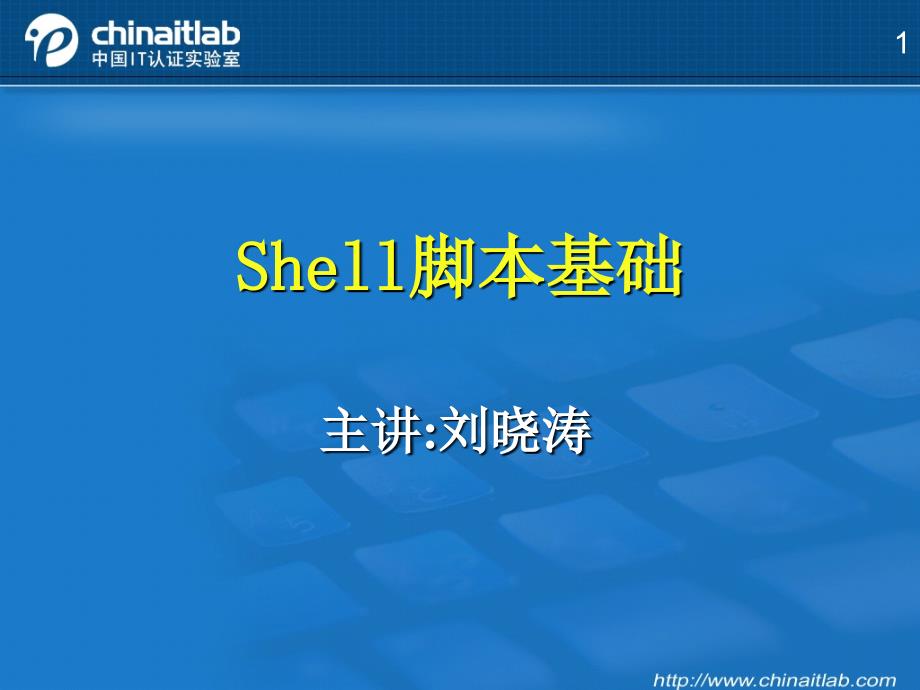 chinaitlab
中国IT认证实验室

1

Shell脚本基础

主讲:刘晓涛

http://www.chinaitlab.com